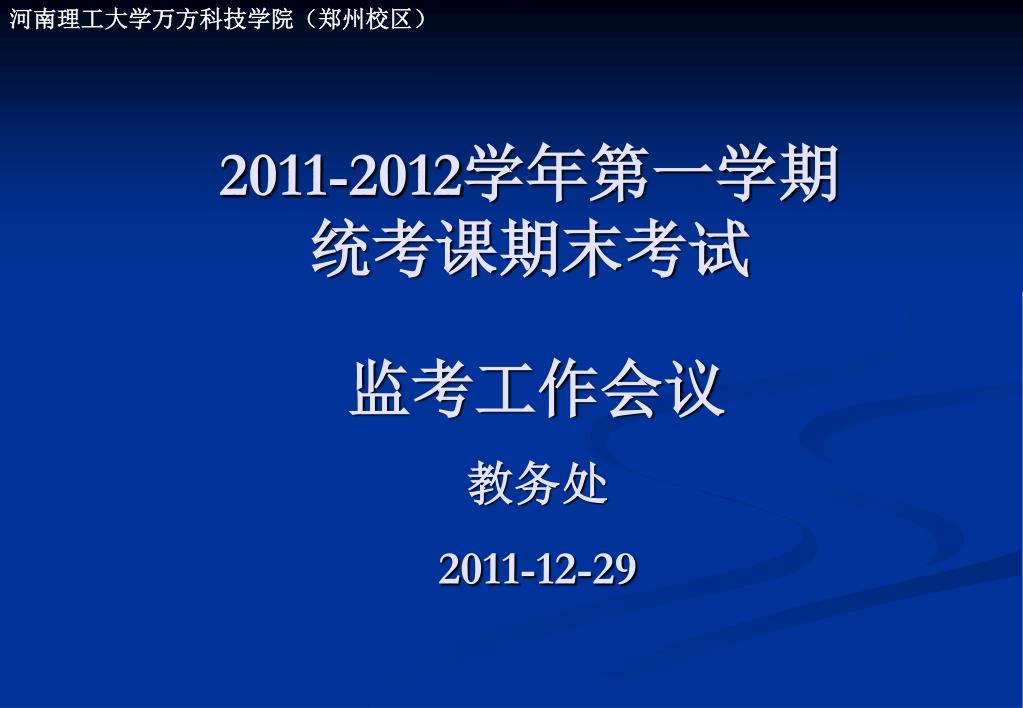 河南理工大学万方科技学院（郑州校区）

2011-2012学年第一学期
统考课期末考试

监考工作会议

教务处

2011-12-29